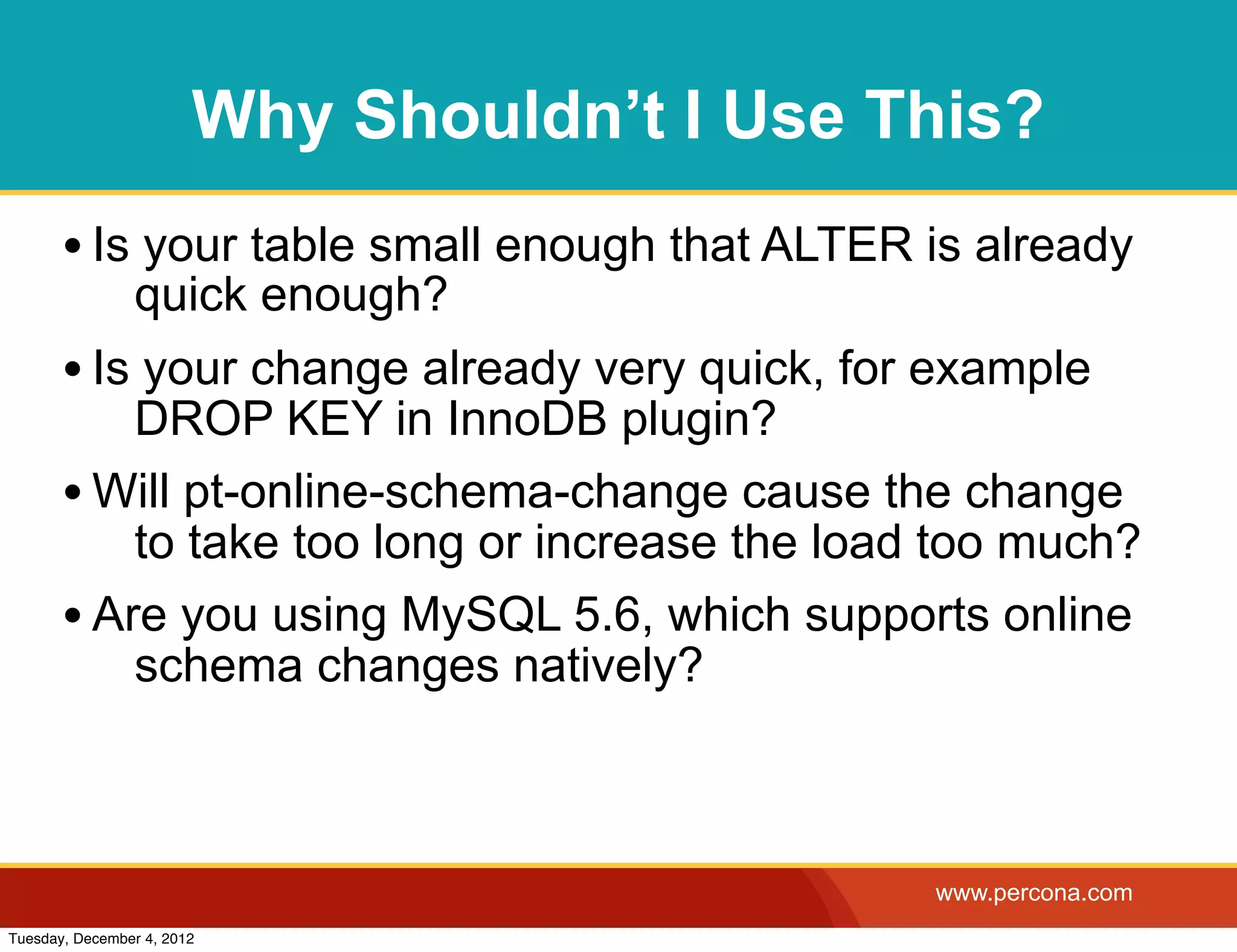 Why Shouldn’t I Use This?

• Is your table small enough that ALTER is already quick enough?

• Is your change already very quick, for example DROP KEY in InnoDB plugin?

• Will pt-online-schema-change cause the change to take too long or increase the load too much?

• Are you using MySQL 5.6, which supports online schema changes natively?

www.percona.com

Tuesday, December 4, 2012